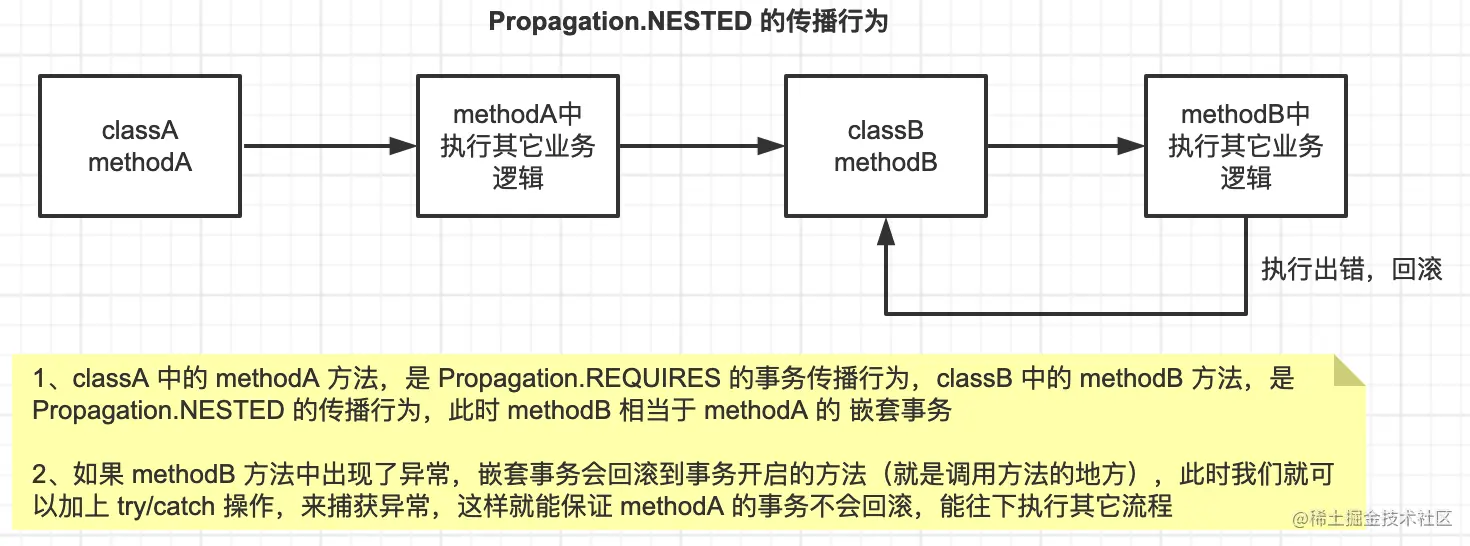 Propagation.NESTED 的传播行为

classA
methodA

methodA中
执行其它业务
逻辑

classB
methodB

methodB中
执行其它业务
逻辑

执行出错，回滚

1、classA 中的 methodA 方法，是 Propagation.REQUIRES 的事务传播行为，classB 中的 methodB 方法，是 Propagation.NESTED 的传播行为，此时 methodB 相当于 methodA 的 嵌套事务

2、如果 methodB 方法中出现了异常，嵌套事务会回滚到事务开启的方法（就是调用方法的地方），此时我们就可以加上 try/catch 操作，来捕获异常，这样就能保证 methodA 的事务不会回滚，能往下执行其它流程

@稀土掘金技术社区